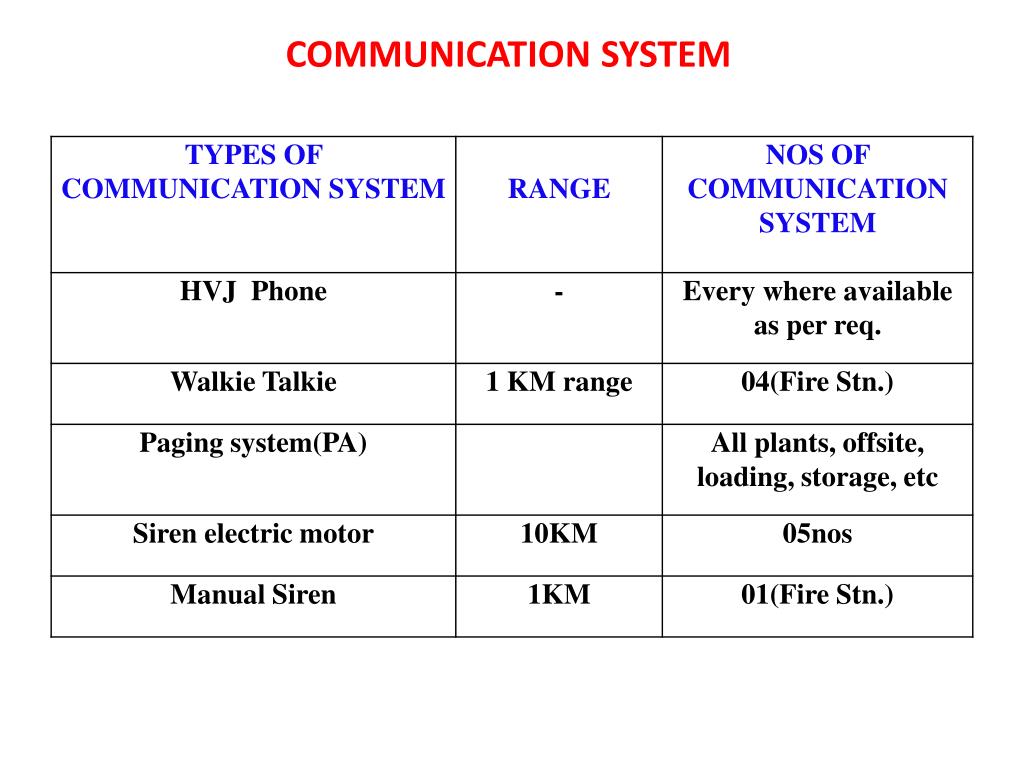 COMMUNICATION SYSTEM

| TYPES OF COMMUNICATION SYSTEM | RANGE | NOS OF COMMUNICATION SYSTEM |
|---|---|---|
| HVJ Phone | - | Every where available as per req. |
| Walkie Talkie | 1 KM range | 04(Fire Stn.) |
| Paging system(PA) | | All plants, offsite, loading, storage, etc |
| Siren electric motor | 10KM | 05nos |
| Manual Siren | 1KM | 01(Fire Stn.) |